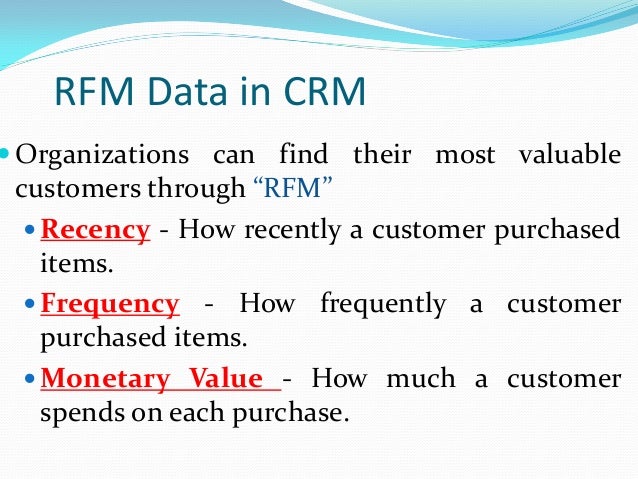 RFM Data in CRM

Organizations can find their most valuable customers through “RFM”

Recency - How recently a customer purchased items.

Frequency - How frequently a customer purchased items.

Monetary Value - How much a customer spends on each purchase.